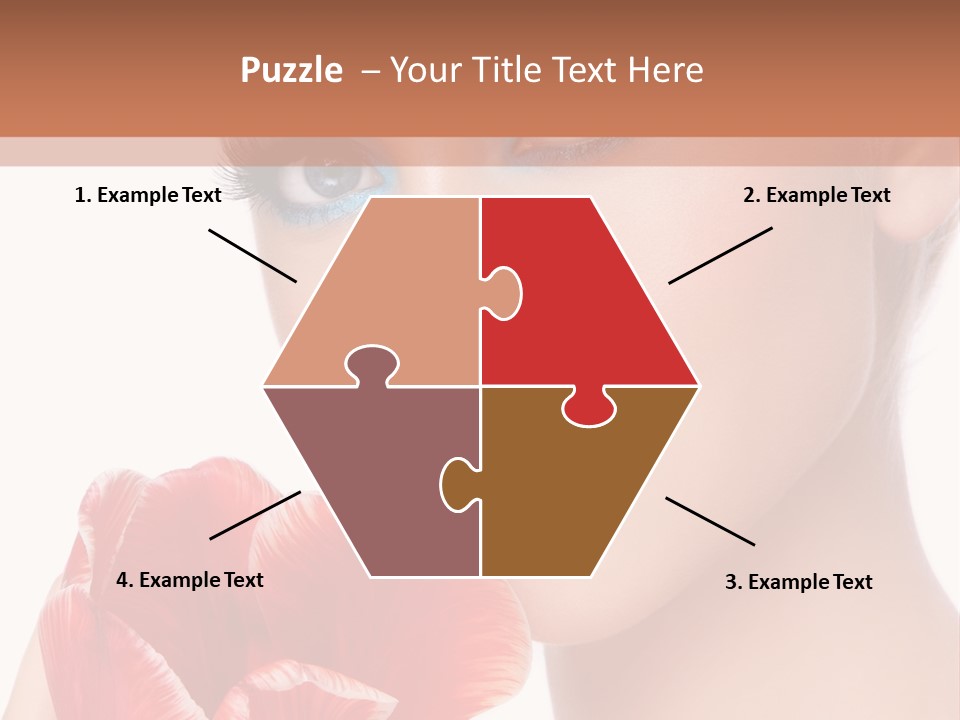 Puzzle – Your Title Text Here

1. Example Text

2. Example Text

4. Example Text

3. Example Text